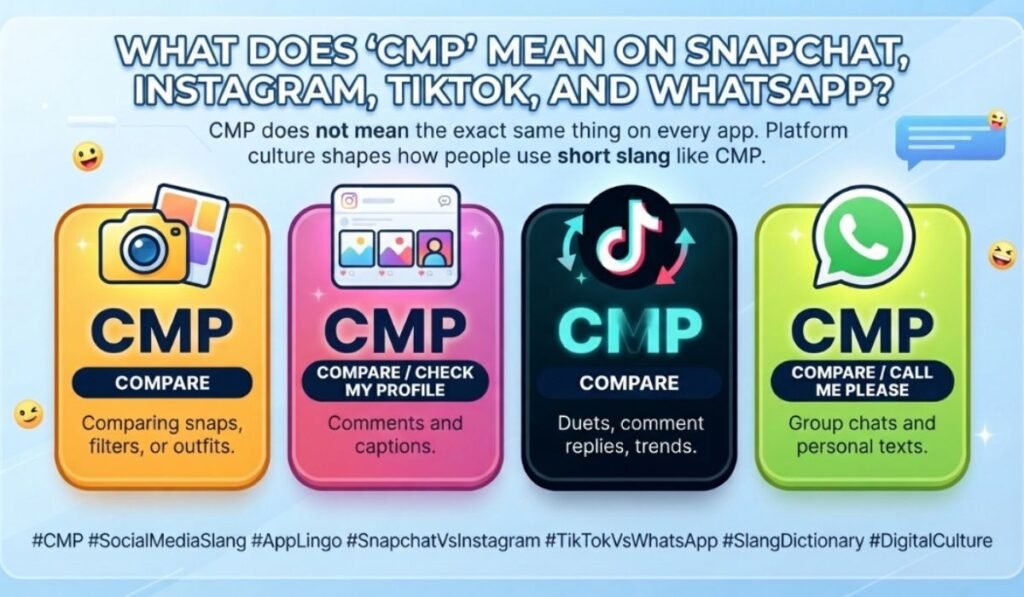 WHAT DOES 'CMP' MEAN ON SNAPCHAT, INSTAGRAM, TIKTOK, AND WHATSAPP?

CMP does not mean the exact same thing on every app. Platform culture shapes how people use short slang like CMP.

CMP
COMPARE
Comparing snaps, filters, or outfits.

CMP
COMPARE / CHECK MY PROFILE
Comments and captions.

CMP
COMPARE
Duets, comment replies, trends.

CMP
COMPARE / CALL ME PLEASE
Group chats and personal texts.

#CMP #SocialMediaSlang #AppLingo #SnapchatVsInstagram #TikTokVsWhatsApp #SlangDictionary #DigitalCulture